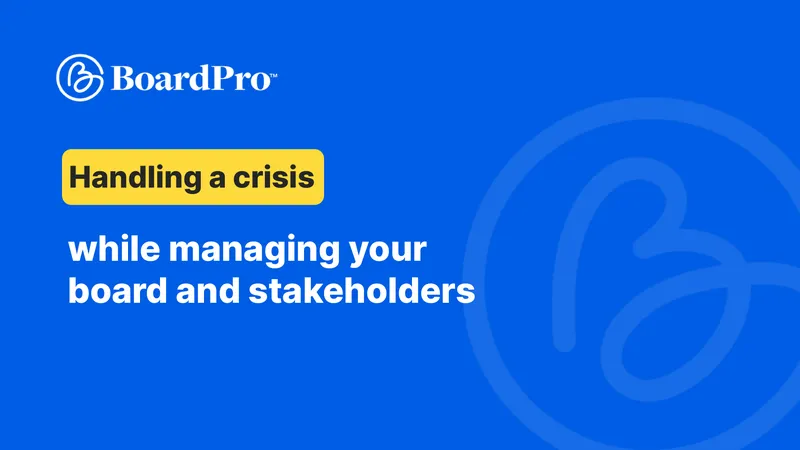 BoardPro™

Handling a crisis

while managing your board and stakeholders